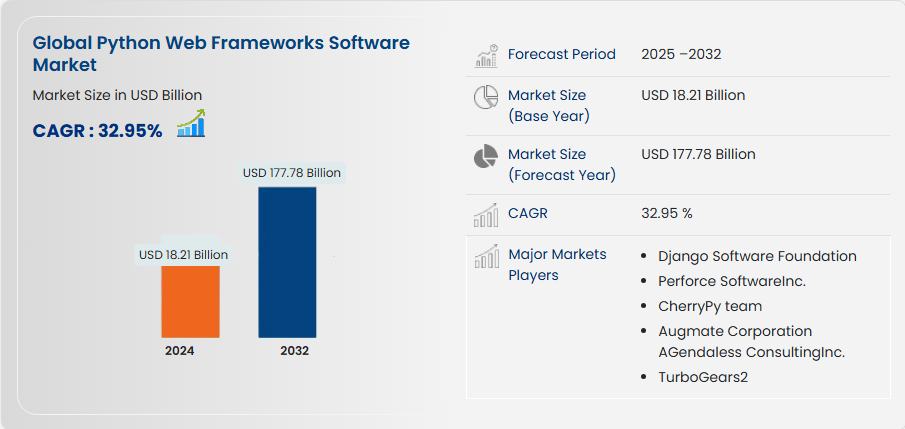 Global Python Web Frameworks Software Market

Market Size in USD Billion

CAGR : 32.95%

USD 177.78 Billion

USD 18.21 Billion

2024

2032

| | |
|---|---|
| Forecast Period | 2025 –2032 |
| Market Size (Base Year) | USD 18.21 Billion |
| Market Size (Forecast Year) | USD 177.78 Billion |
| CAGR | 32.95 % |
| Major Markets Players | • Django Software Foundation • Perforce SoftwareInc. • CherryPy team • Augmate Corporation AGendaless ConsultingInc. • TurboGears2 |